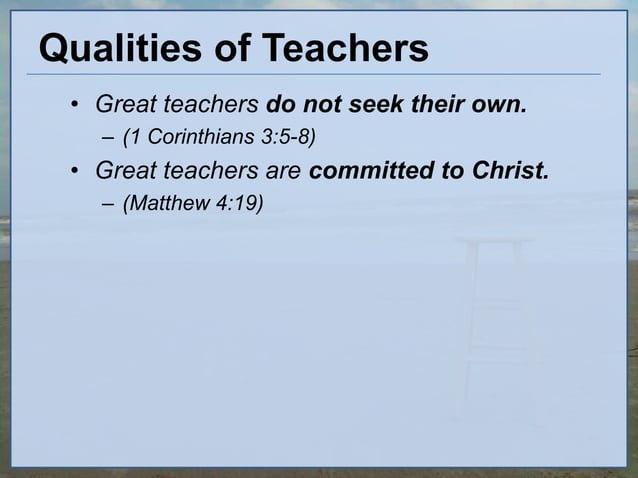 Qualities of Teachers

• Great teachers do not seek their own.
– (1 Corinthians 3:5-8)

• Great teachers are committed to Christ.
– (Matthew 4:19)